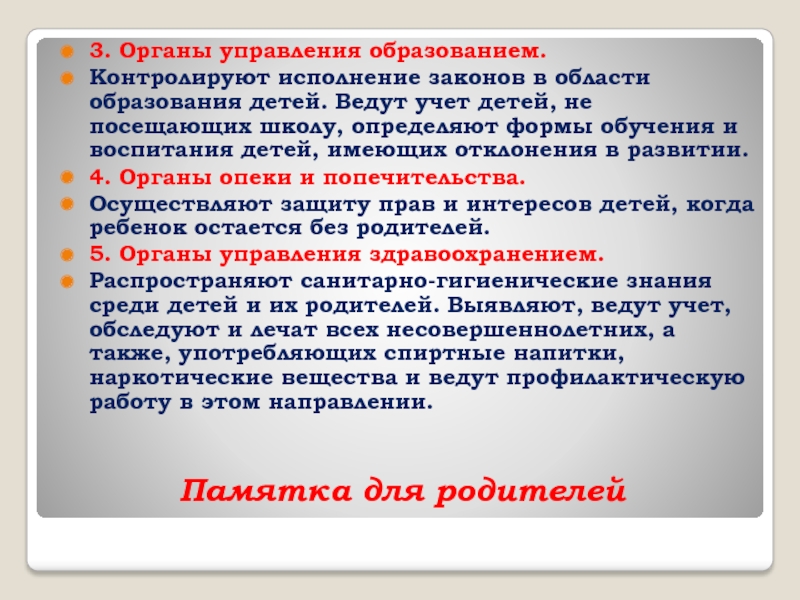 3. Органы управления образованием.

Контролируют исполнение законов в области образования детей. Ведут учет детей, не посещающих школу, определяют формы обучения и воспитания детей, имеющих отклонения в развитии.

4. Органы опеки и попечительства.

Осуществляют защиту прав и интересов детей, когда ребенок остается без родителей.

5. Органы управления здравоохранением.

Распространяют санитарно-гигиенические знания среди детей и их родителей. Выявляют, ведут учет, обследуют и лечат всех несовершеннолетних, а также, употребляющих спиртные напитки, наркотические вещества и ведут профилактическую работу в этом направлении.

Памятка для родителей